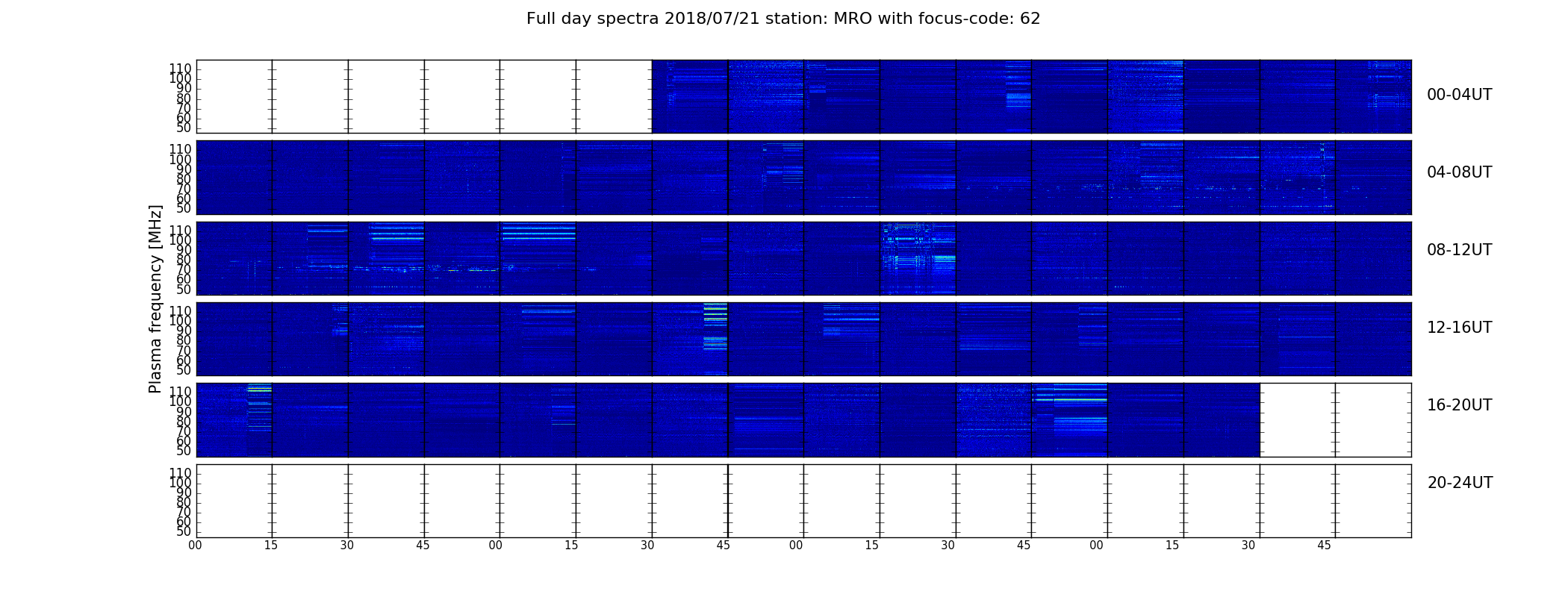 Full day spectra 2018/07/21 station: MRO with focus-code: 62

Plasma frequency [MHz]

110
100
90
80
70
60
50

00-04UT

110
100
90
80
70
60
50

04-08UT

110
100
90
80
70
60
50

08-12UT

110
100
90
80
70
60
50

12-16UT

110
100
90
80
70
60
50

16-20UT

110
100
90
80
70
60
50

20-24UT

00 15 30 45 00 15 30 45 00 15 30 45 00 15 30 45